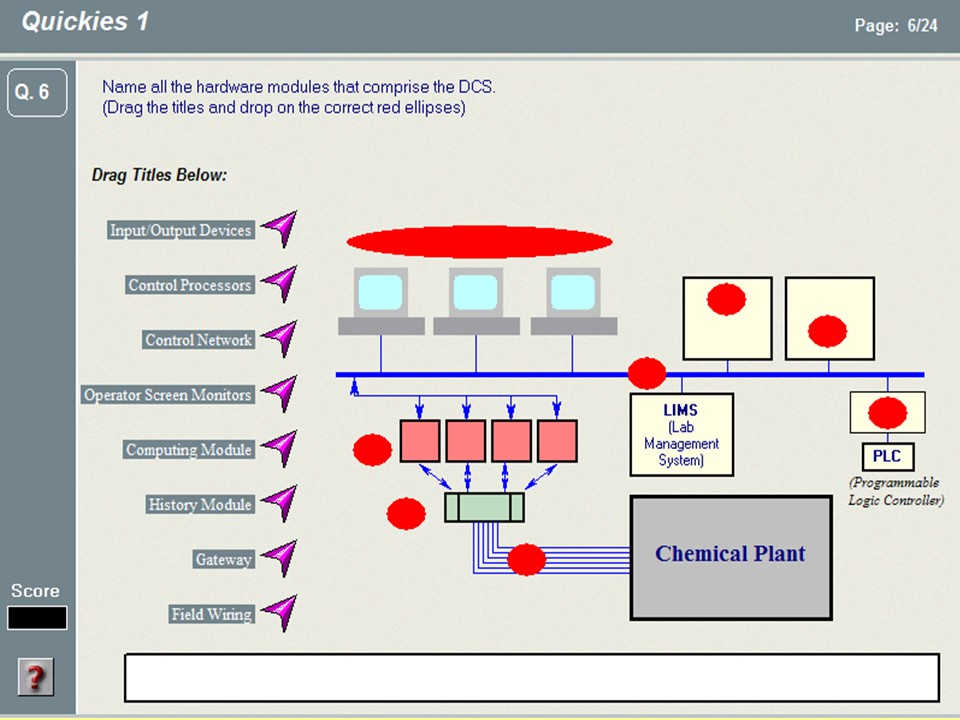 Quickies 1

Page: 6/24

Q. 6

Name all the hardware modules that comprise the DCS.
(Drag the titles and drop on the correct red ellipses)

Drag Titles Below:

Input/Output Devices

Control Processors

Control Network

Operator Screen Monitors

Computing Module

History Module

Gateway

Field Wiring

LIMS
(Lab Management System)

PLC

(Programmable Logic Controller)

Chemical Plant

Score

?